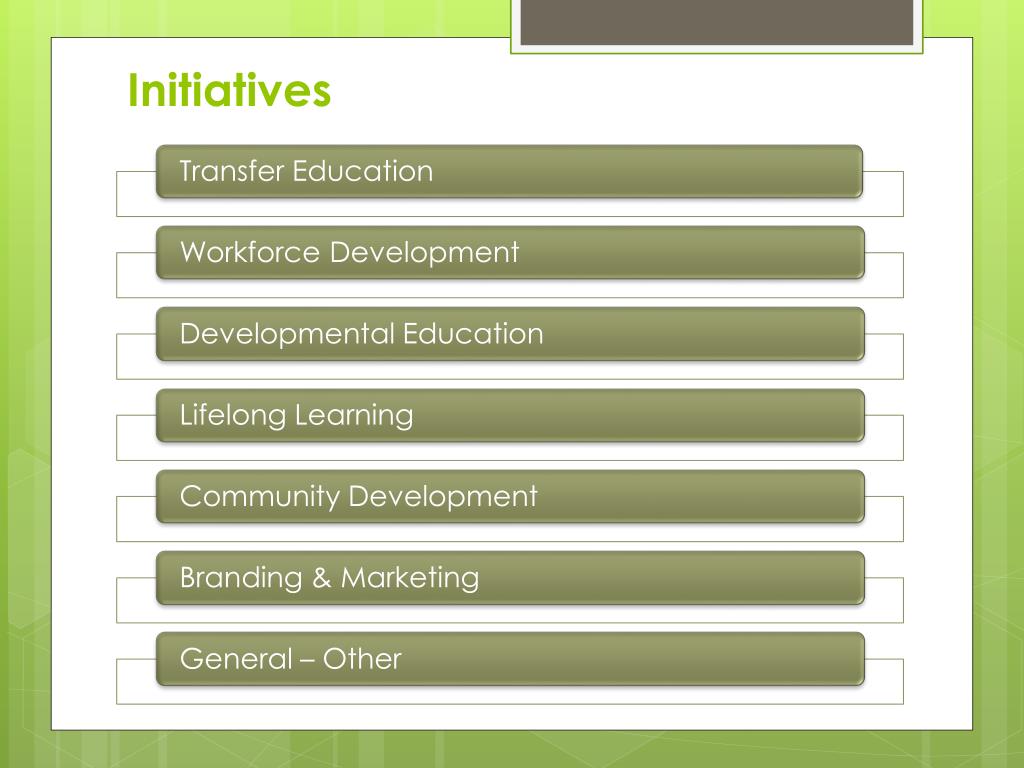 Initiatives

Transfer Education

Workforce Development

Developmental Education

Lifelong Learning

Community Development

Branding & Marketing

General – Other